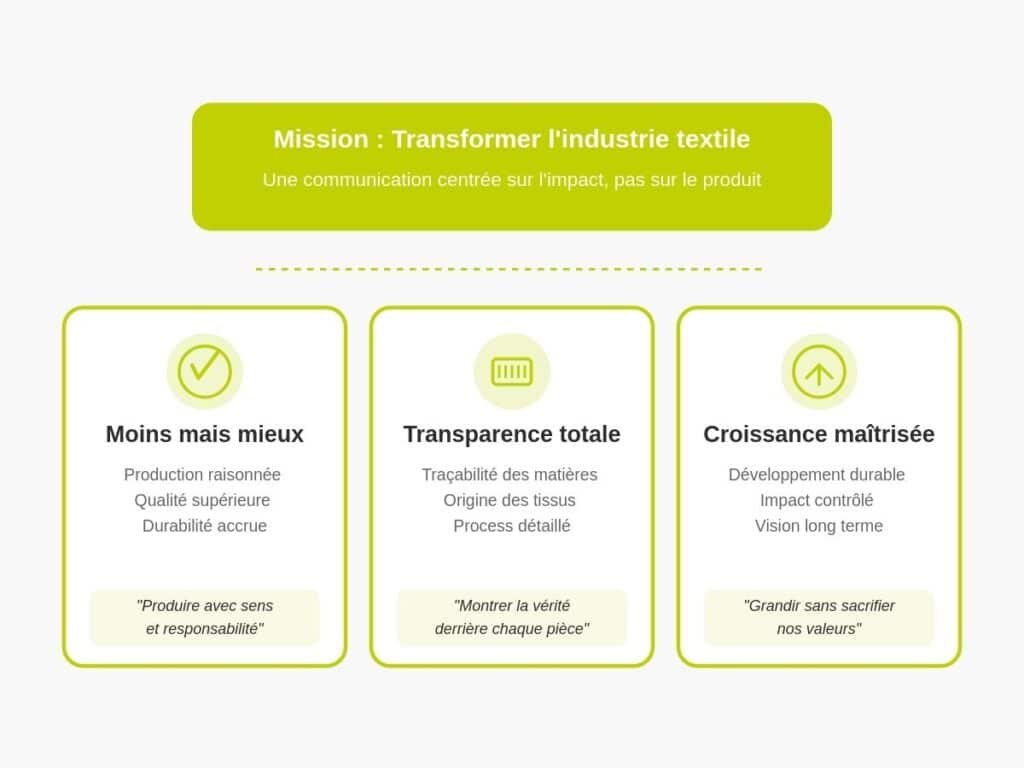 Mission : Transformer l'industrie textile

Une communication centrée sur l'impact, pas sur le produit

Moins mais mieux

Production raisonnée
Qualité supérieure
Durabilité accrue

"Produire avec sens et responsabilité"

Transparence totale

Traçabilité des matières
Origine des tissus
Process détaillé

"Montrer la vérité derrière chaque pièce"

Croissance maîtrisée

Développement durable
Impact contrôlé
Vision long terme

"Grandir sans sacrifier nos valeurs"